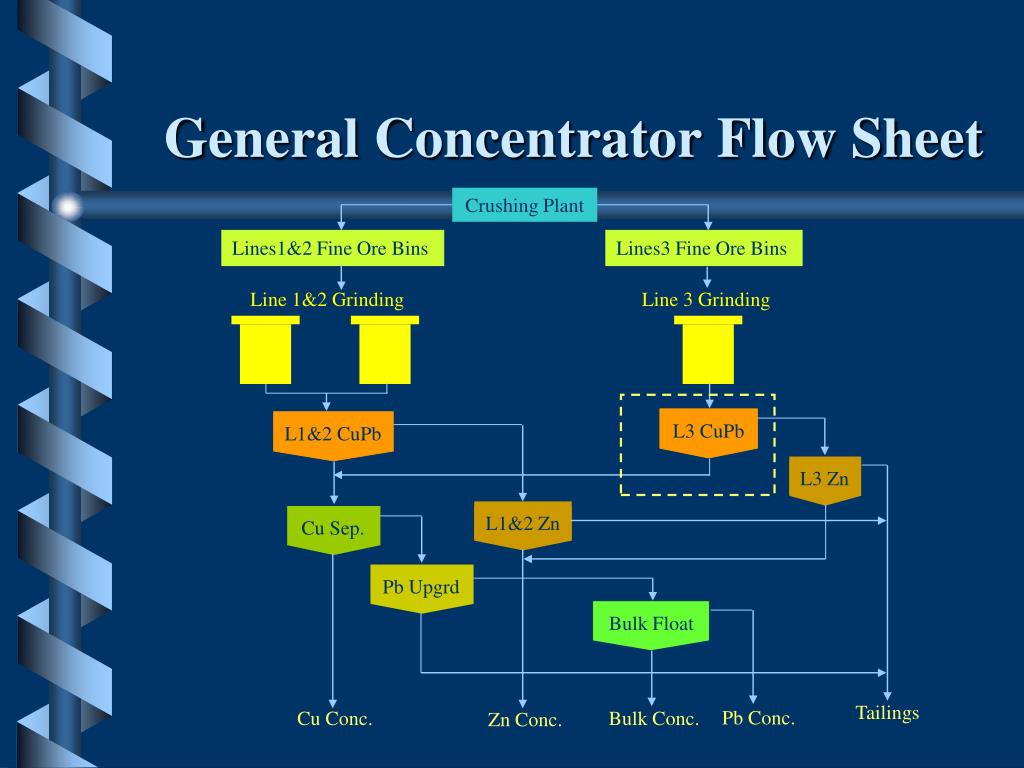 General Concentrator Flow Sheet

Crushing Plant

Lines1&2 Fine Ore Bins

Lines3 Fine Ore Bins

Line 1&2 Grinding

Line 3 Grinding

L1&2 CuPb

L3 CuPb

L3 Zn

Cu Sep.

L1&2 Zn

Pb Upgrd

Bulk Float

Cu Conc.

Zn Conc.

Bulk Conc.

Pb Conc.

Tailings